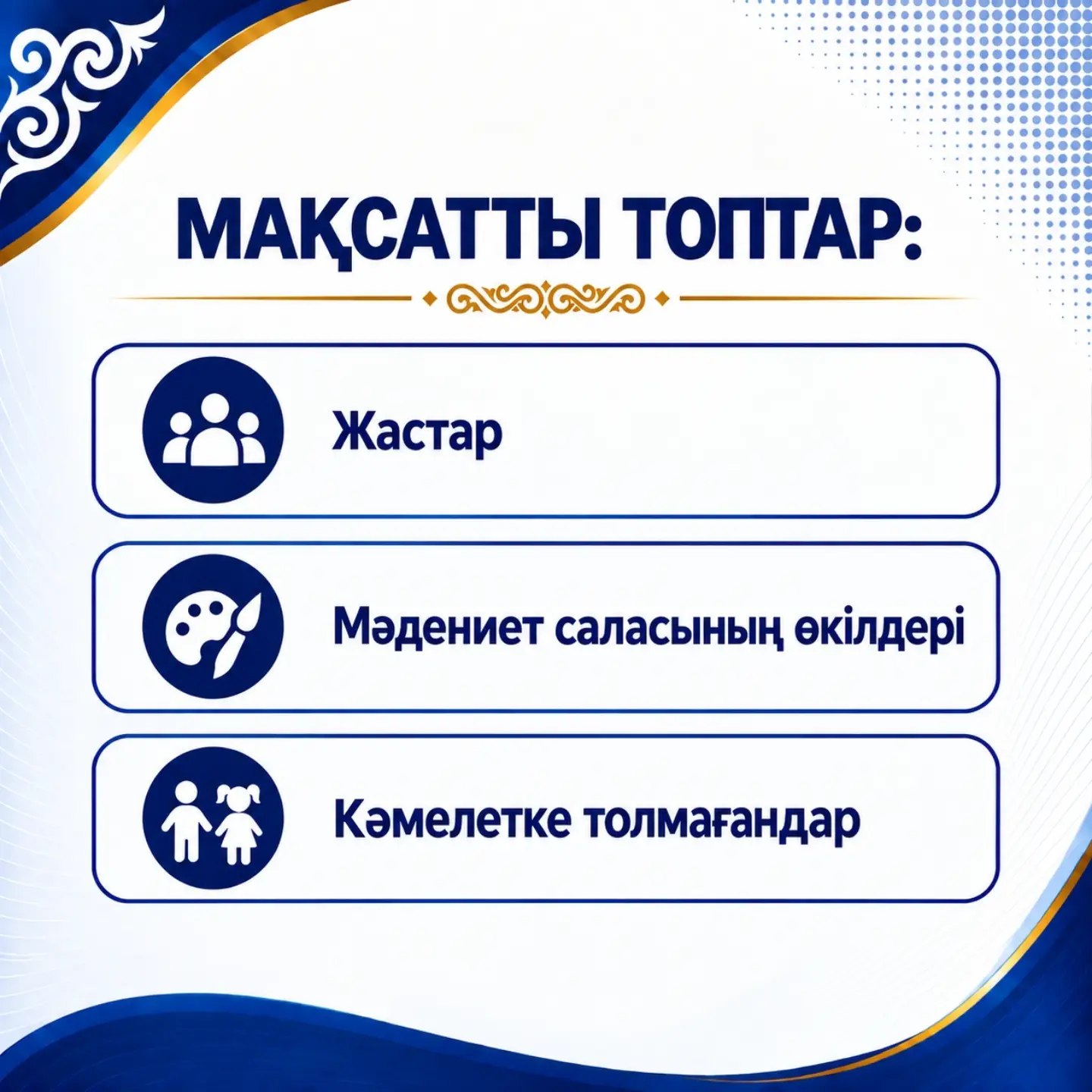 МАҚСАТТЫ ТОПТАР:

Жастар

Мәдениет саласының өкілдері

Кәмелетке толмағандар